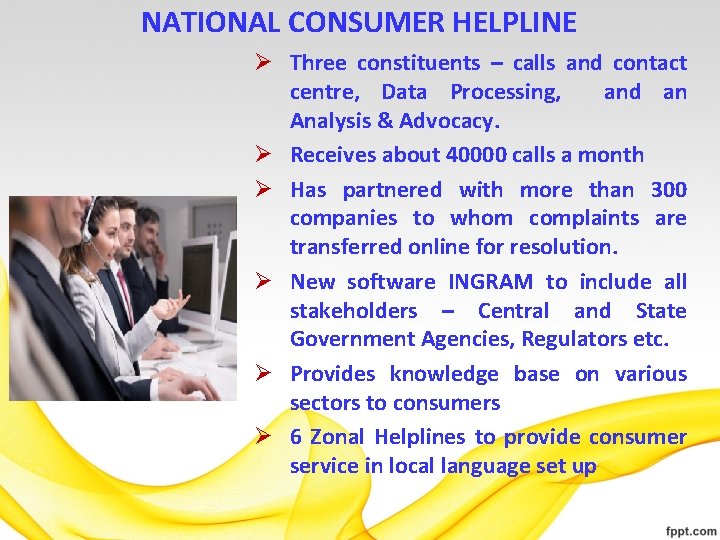 NATIONAL CONSUMER HELPLINE

➢ Three constituents – calls and contact centre, Data Processing, and an Analysis & Advocacy.

➢ Receives about 40000 calls a month

➢ Has partnered with more than 300 companies to whom complaints are transferred online for resolution.

➢ New software INGRAM to include all stakeholders – Central and State Government Agencies, Regulators etc.

➢ Provides knowledge base on various sectors to consumers

➢ 6 Zonal Helplines to provide consumer service in local language set up

fppt.com